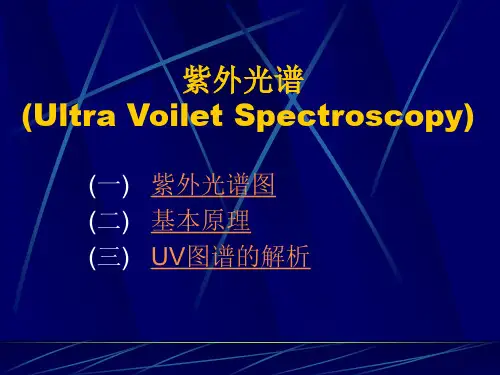 紫外光谱
(Ultra Voilet Spectroscopy)

（一） 紫外光谱图
（二） 基本原理
（三） UV图谱的解析